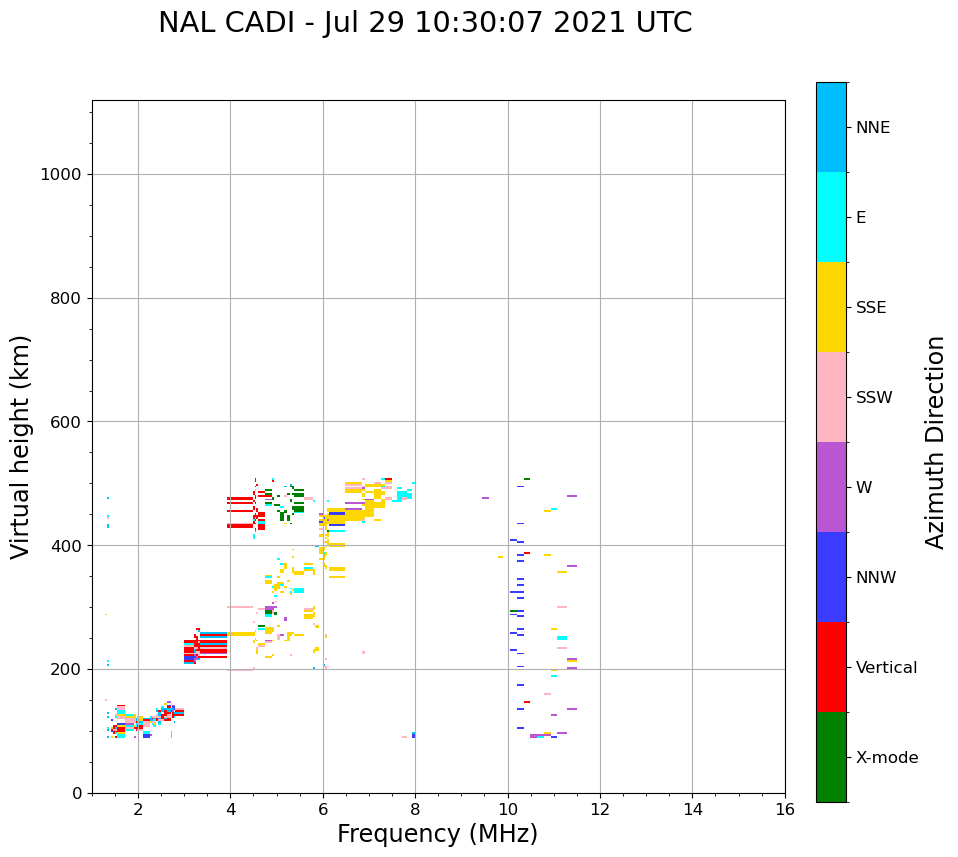 NAL CADI - Jul 29 10:30:07 2021 UTC

Virtual height (km)

1000
800
600
400
200
0

2
4
6
8
10
12
14
16

Frequency (MHz)

NNE
E
SSE
SSW
W
NNW
Vertical
X-mode

Azimuth Direction